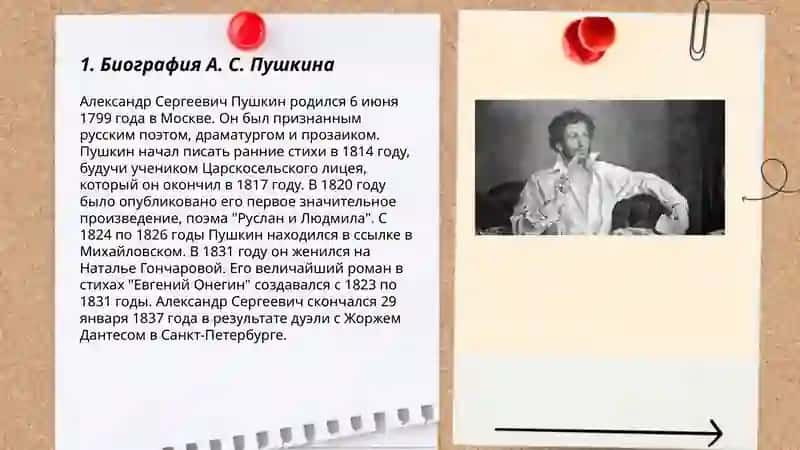 1. Биография А. С. Пушкина

Александр Сергеевич Пушкин родился 6 июня 1799 года в Москве. Он был признанным русским поэтом, драматургом и прозаиком. Пушкин начал писать ранние стихи в 1814 году, будучи учеником Царскосельского лицея, который он окончил в 1817 году. В 1820 году было опубликовано его первое значительное произведение, поэма "Руслан и Людмила". С 1824 по 1826 годы Пушкин находился в ссылке в Михайловском. В 1831 году он женился на Наталье Гончаровой. Его величайший роман в стихах "Евгений Онегин" создавался с 1823 по 1831 годы. Александр Сергеевич скончался 29 января 1837 года в результате дуэли с Жоржем Дантесом в Санкт-Петербурге.